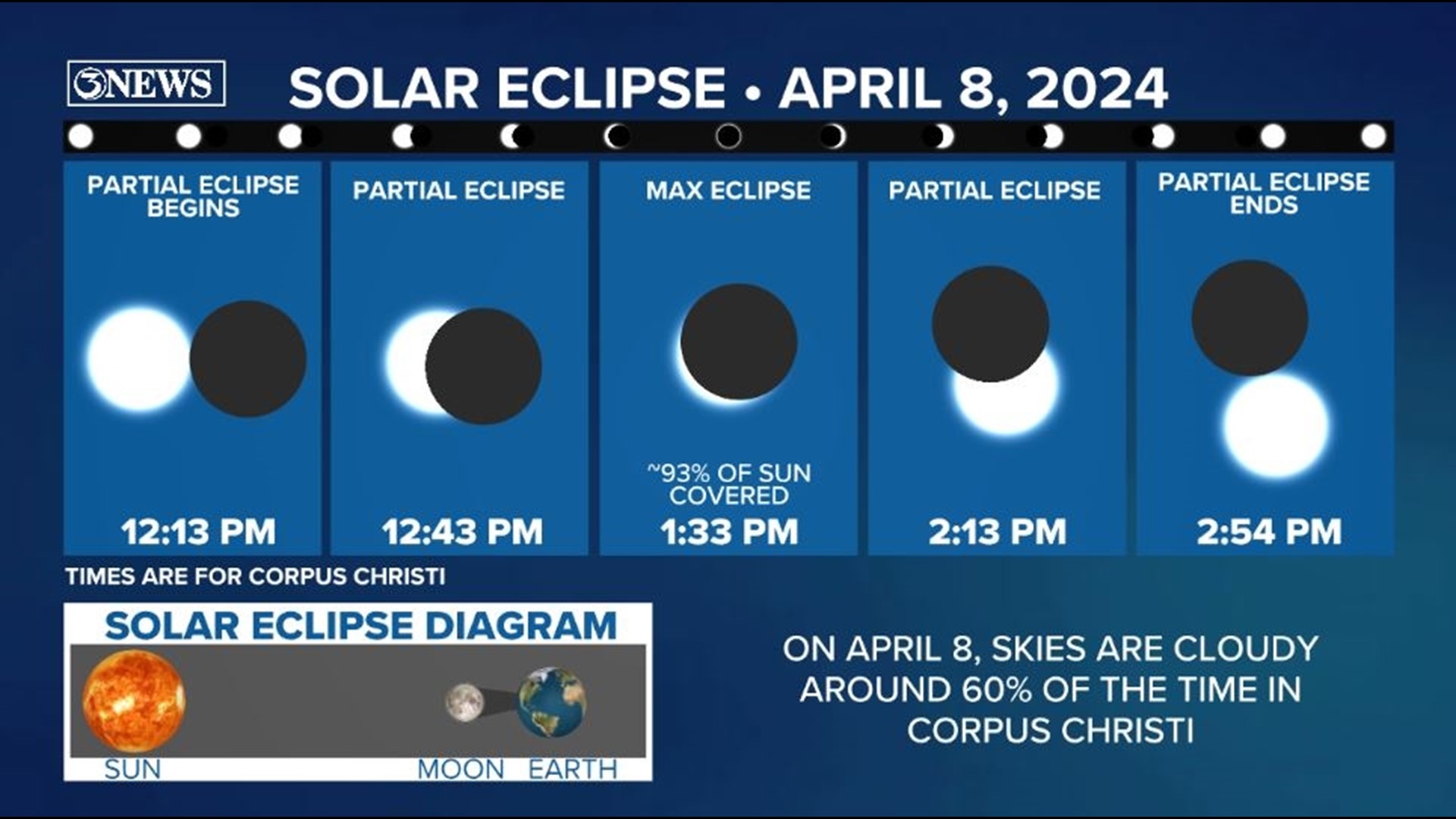 3NEWS

SOLAR ECLIPSE • APRIL 8, 2024

PARTIAL ECLIPSE BEGINS

12:13 PM

PARTIAL ECLIPSE

12:43 PM

MAX ECLIPSE

~93% OF SUN COVERED

1:33 PM

PARTIAL ECLIPSE

2:13 PM

PARTIAL ECLIPSE ENDS

2:54 PM

TIMES ARE FOR CORPUS CHRISTI

SOLAR ECLIPSE DIAGRAM

SUN

MOON EARTH

ON APRIL 8, SKIES ARE CLOUDY AROUND 60% OF THE TIME IN CORPUS CHRISTI